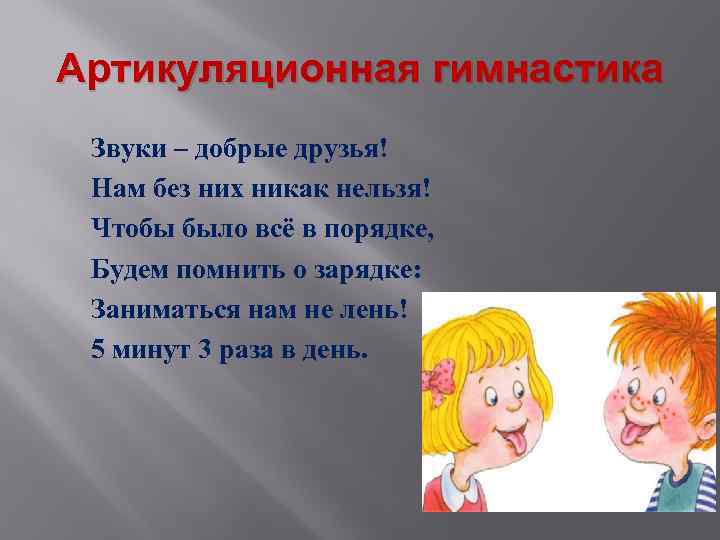 Артикуляционная гимнастика

Звуки – добрые друзья!
Нам без них никак нельзя!
Чтобы было всё в порядке,
Будем помнить о зарядке:
Заниматься нам не лень!
5 минут 3 раза в день.